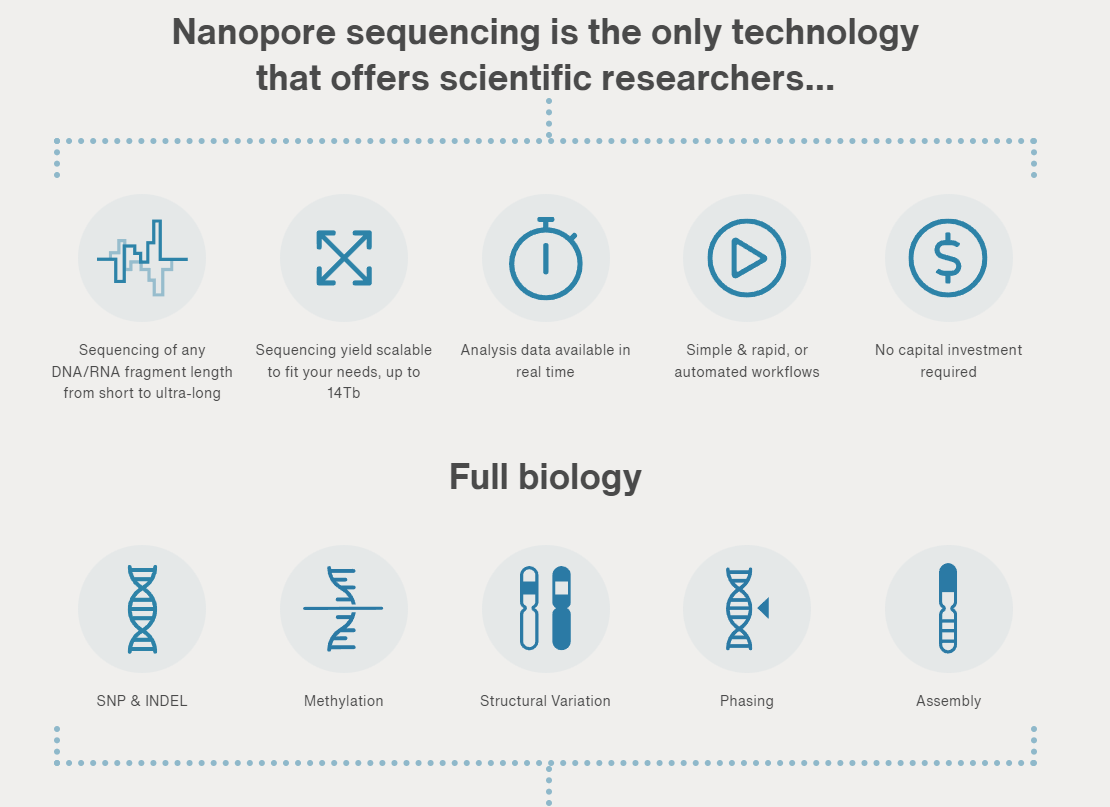 Nanopore sequencing is the only technology that offers scientific researchers...

Sequencing of any DNA/RNA fragment length from short to ultra-long

Sequencing yield scalable to fit your needs, up to 14Tb

Analysis data available in real time

Simple & rapid, or automated workflows

No capital investment required

Full biology

SNP & INDEL

Methylation

Structural Variation

Phasing

Assembly